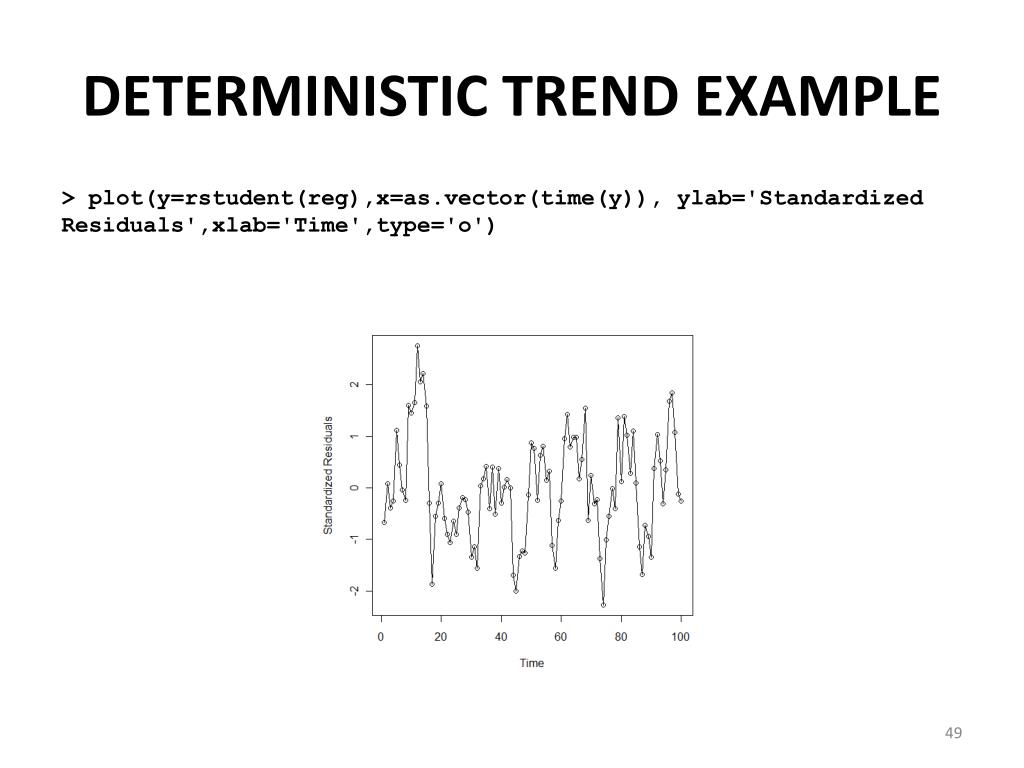 DETERMINISTIC TREND EXAMPLE

> plot(y=rstudent(reg),x=as.vector(time(y)), ylab='Standardized Residuals',xlab='Time',type='o')

Standardized Residuals

2
1
0
-1
-2

0
20
40
60
80
100

Time

49